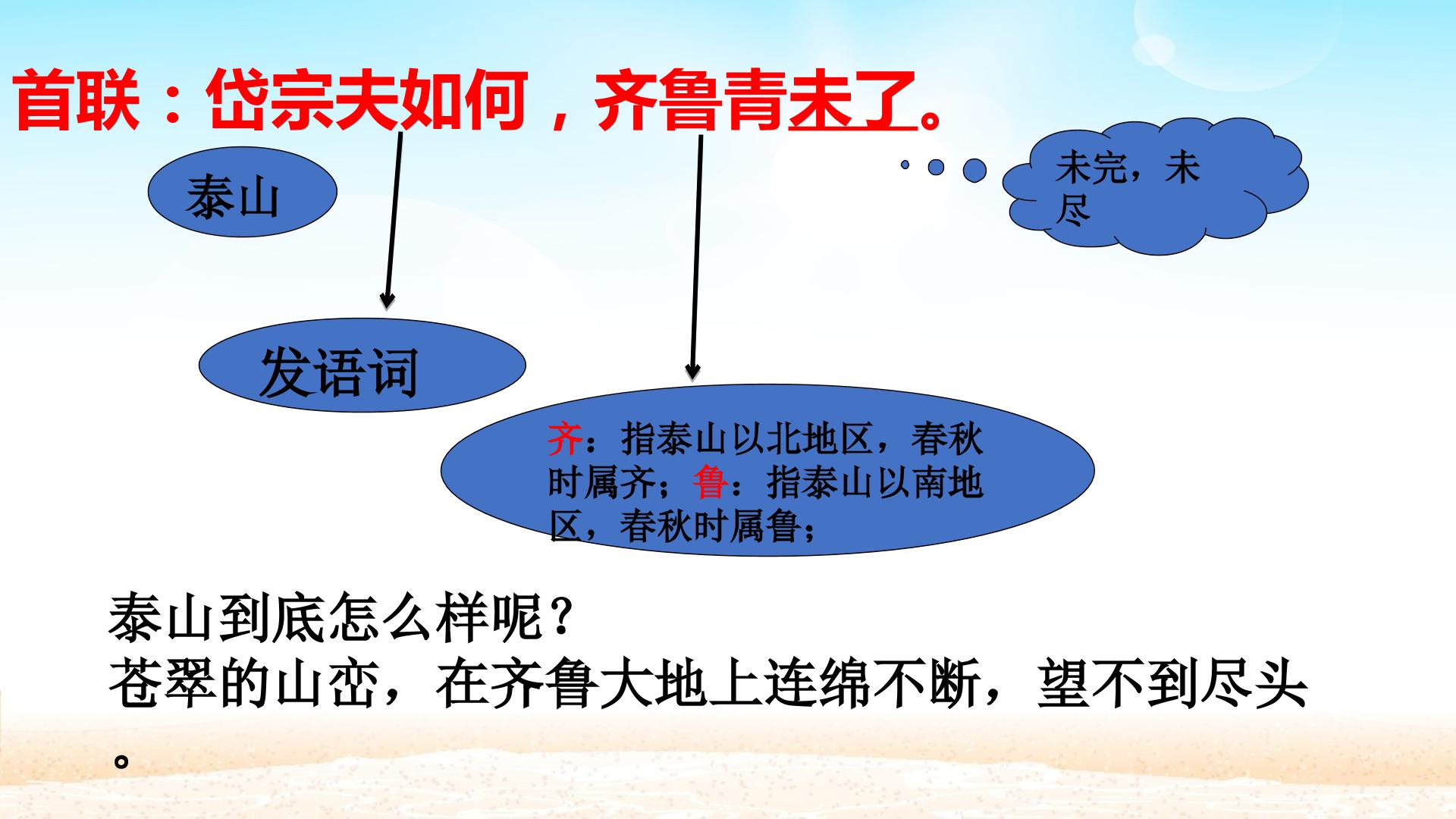 首联：岱宗夫如何，齐鲁青未了。

泰山

未完，未尽

发语词

齐：指泰山以北地区，春秋时属齐；鲁：指泰山以南地区，春秋时属鲁；

泰山到底怎么样呢？
苍翠的山峦，在齐鲁大地上连绵不断，望不到尽头。